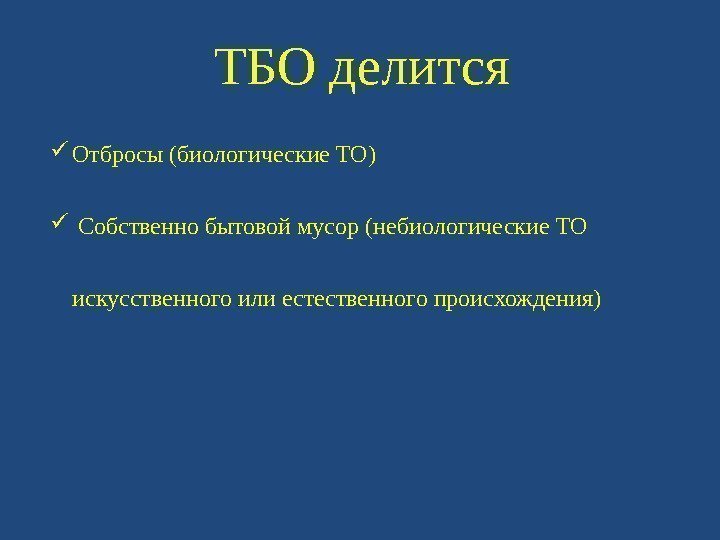 ТБО делится

✓ Отбросы (биологические ТО)

✓ Собственно бытовой мусор (небиологические ТО искусственного или естественного происхождения)